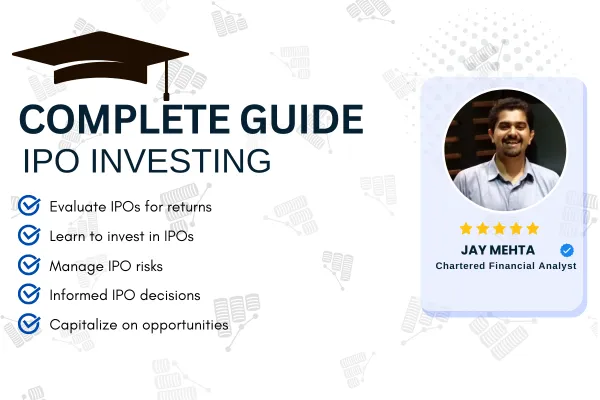 COMPLETE GUIDE
IPO INVESTING

Evaluate IPOs for returns
Learn to invest in IPOs
Manage IPO risks
Informed IPO decisions
Capitalize on opportunities

JAY MEHTA
Chartered Financial Analyst